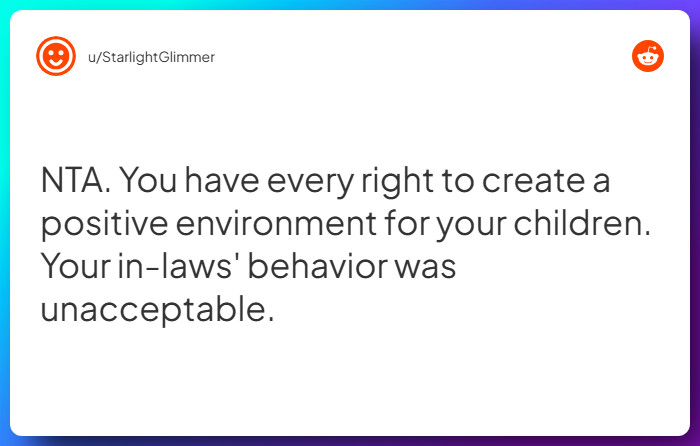 u/StarlightGlimmer

NTA. You have every right to create a positive environment for your children. Your in-laws' behavior was unacceptable.